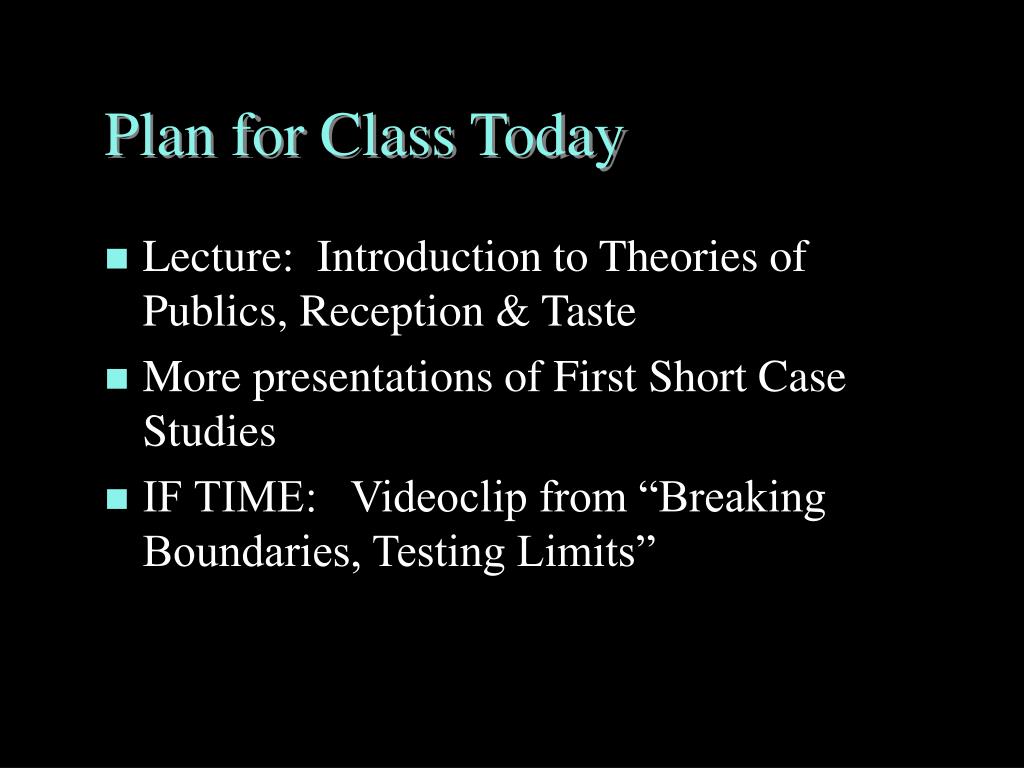 Plan for Class Today

- Lecture:  Introduction to Theories of Publics, Reception & Taste
- More presentations of First Short Case Studies
- IF TIME:   Videoclip from “Breaking Boundaries, Testing Limits”